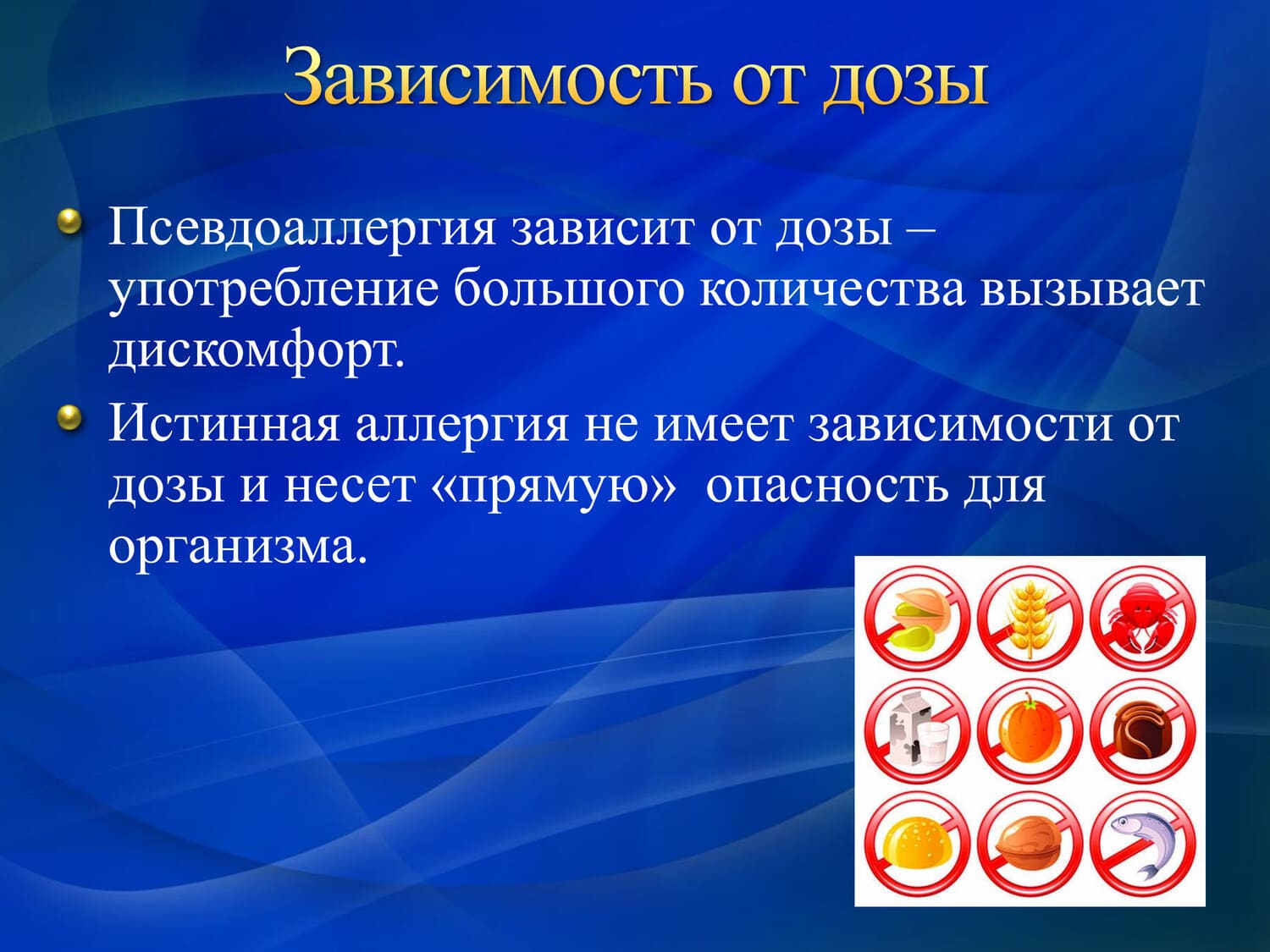 Зависимость от дозы

Псевдоаллергия зависит от дозы – употребление большого количества вызывает дискомфорт.

Истинная аллергия не имеет зависимости от дозы и несет «прямую»  опасность для организма.